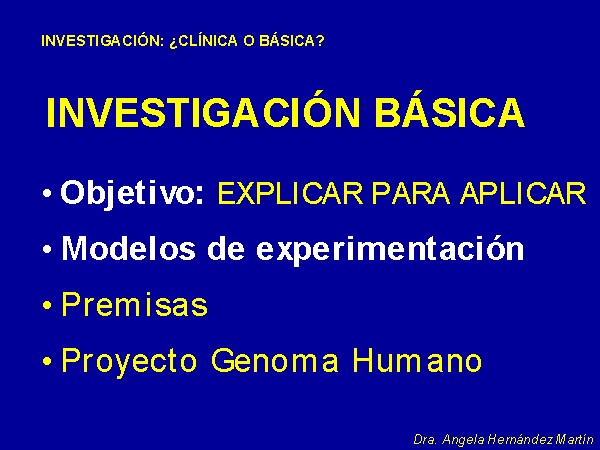 INVESTIGACIÓN: ¿CLÍNICA O BÁSICA?

INVESTIGACIÓN BÁSICA

• Objetivo: EXPLICAR PARA APLICAR

• Modelos de experimentación

• Premisas

• Proyecto Genoma Humano

Dra. Angela Hernández Martín